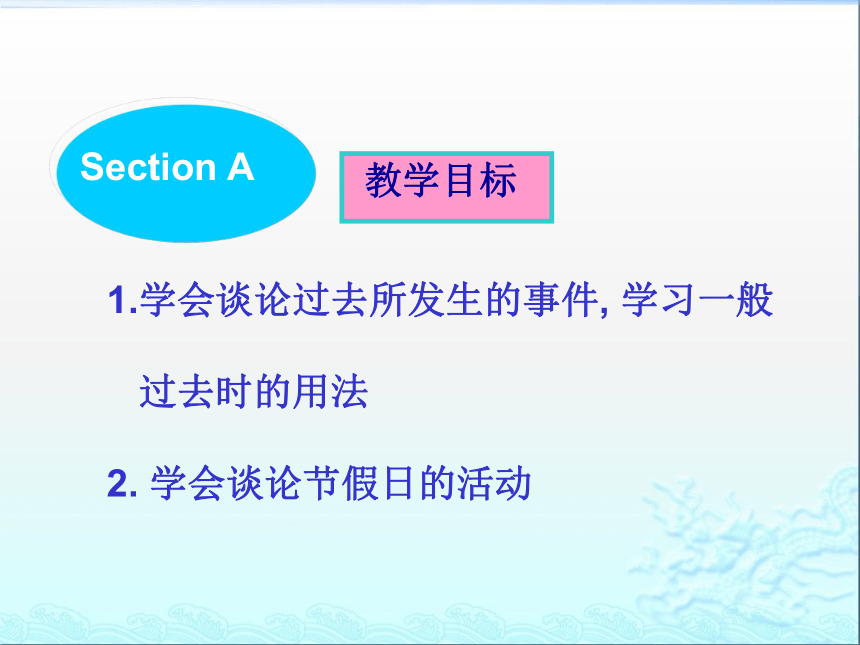 Section A

教学目标

1.学会谈论过去所发生的事件, 学习一般过去时的用法

2. 学会谈论节假日的活动